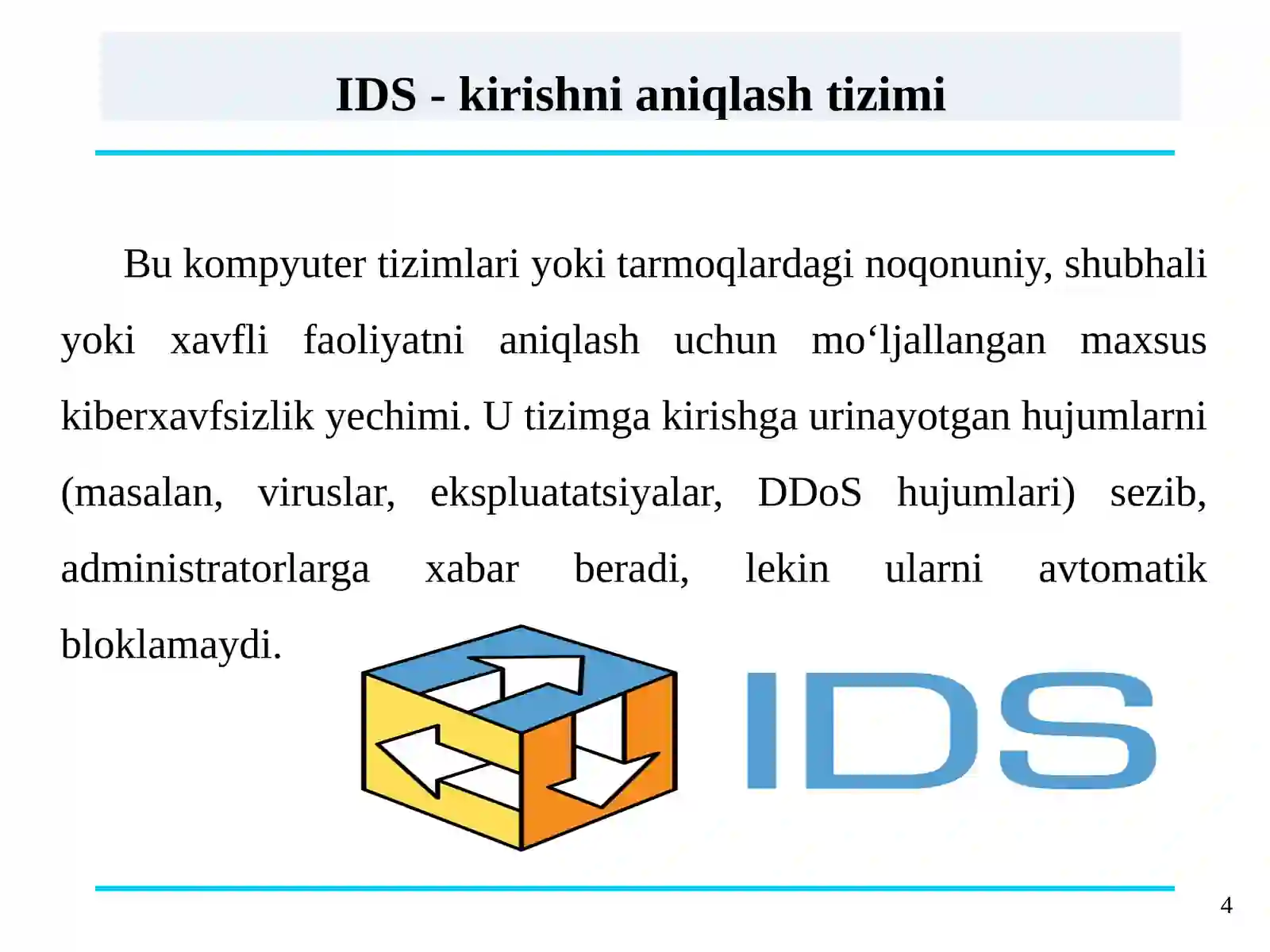 IDS - kirishni aniqlash tizimi

Bu kompyuter tizimlari yoki tarmoqlardagi noqonuniy, shubhali yoki xavfli faoliyatni aniqlash uchun mo‘ljallangan maxsus kiberxavfsizlik yechimi. U tizimga kirishga urinayotgan hujumlarni (masalan, viruslar, ekspluatatsiyalar, DDoS hujumlari) sezib, administratorlarga xabar beradi, lekin ularni avtomatik bloklamaydi.

IDS

4